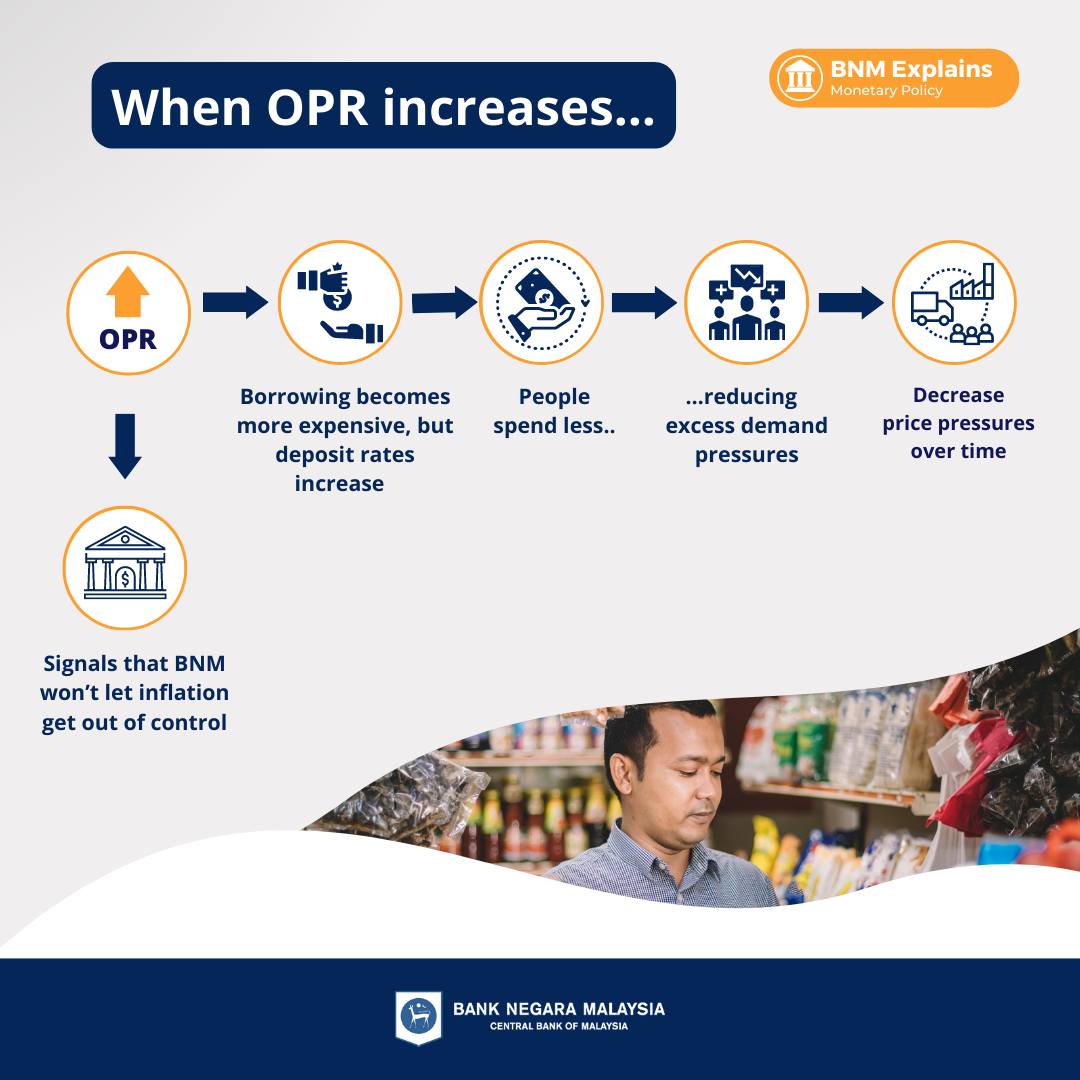 When OPR increases...

BNM Explains
Monetary Policy

OPR

Borrowing becomes more expensive, but deposit rates increase

People spend less..

...reducing excess demand pressures

Decrease price pressures over time

Signals that BNM won't let inflation get out of control

BANK NEGARA MALAYSIA
CENTRAL BANK OF MALAYSIA